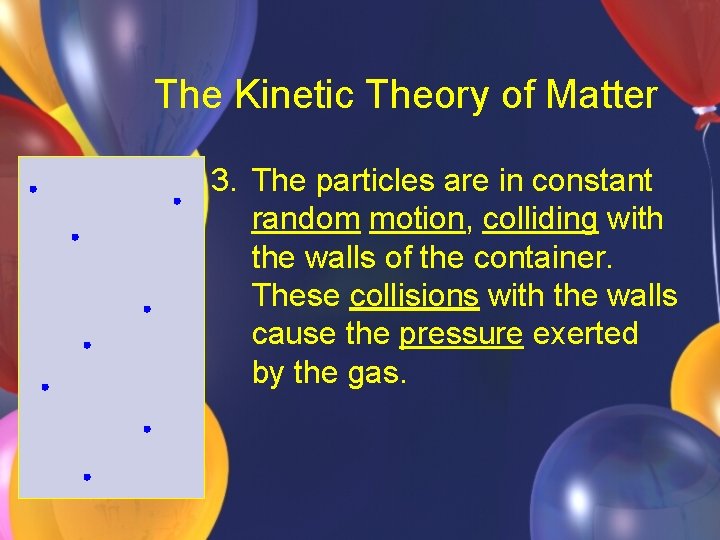 The Kinetic Theory of Matter

3. The particles are in constant random motion, colliding with the walls of the container. These collisions with the walls cause the pressure exerted by the gas.